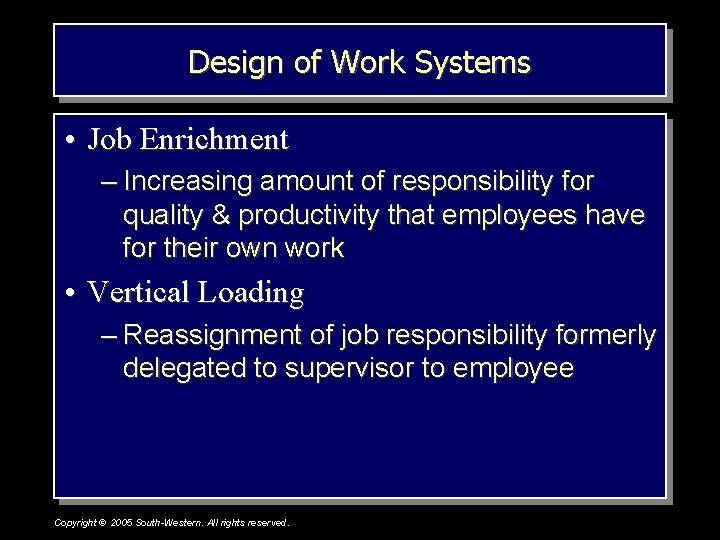 Design of Work Systems

• Job Enrichment

– Increasing amount of responsibility for quality & productivity that employees have for their own work

• Vertical Loading

– Reassignment of job responsibility formerly delegated to supervisor to employee

Copyright © 2005 South-Western. All rights reserved.